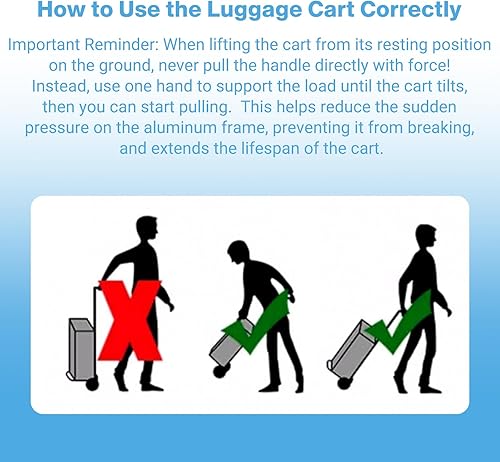 How to Use the Luggage Cart Correctly

Important Reminder: When lifting the cart from its resting position on the ground, never pull the handle directly with force! Instead, use one hand to support the load until the cart tilts, then you can start pulling. This helps reduce the sudden pressure on the aluminum frame, preventing it from breaking, and extends the lifespan of the cart.